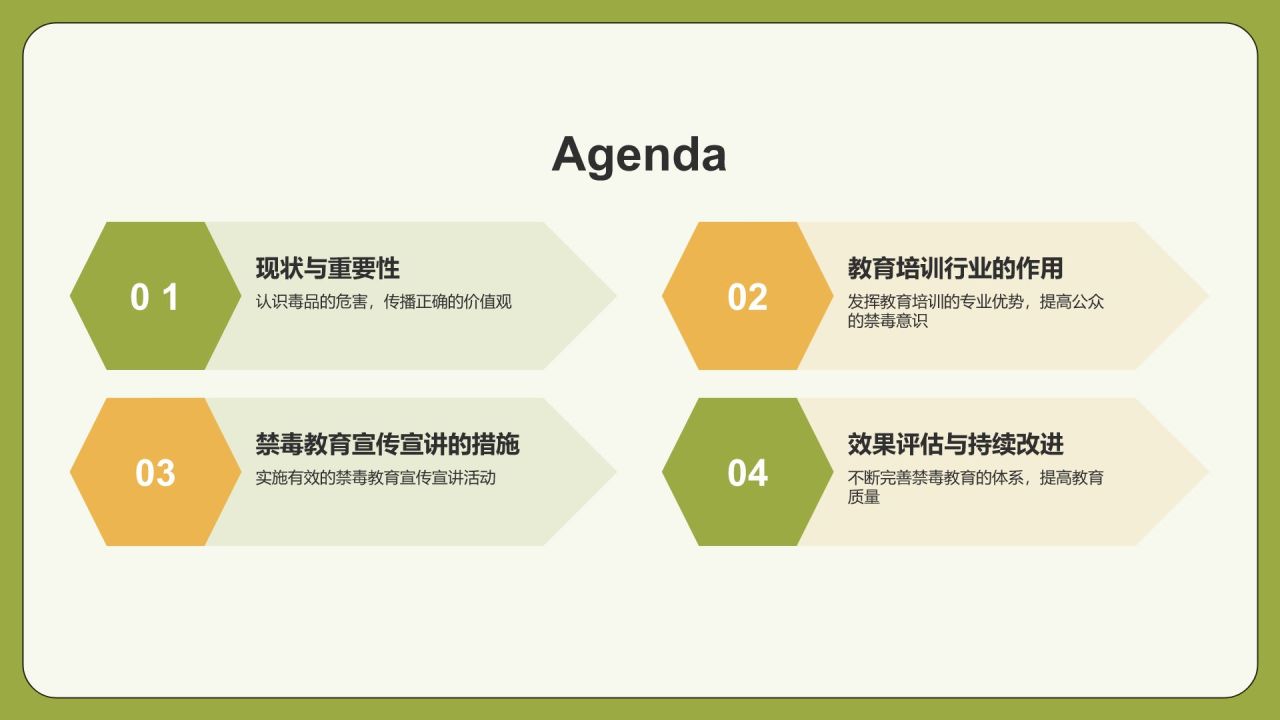 Agenda

0 1

现状与重要性

认识毒品的危害，传播正确的价值观

02

教育培训行业的作用

发挥教育培训的专业优势，提高公众的禁毒意识

03

禁毒教育宣传宣讲的措施

实施有效的禁毒教育宣传宣讲活动

04

效果评估与持续改进

不断完善禁毒教育的体系，提高教育质量